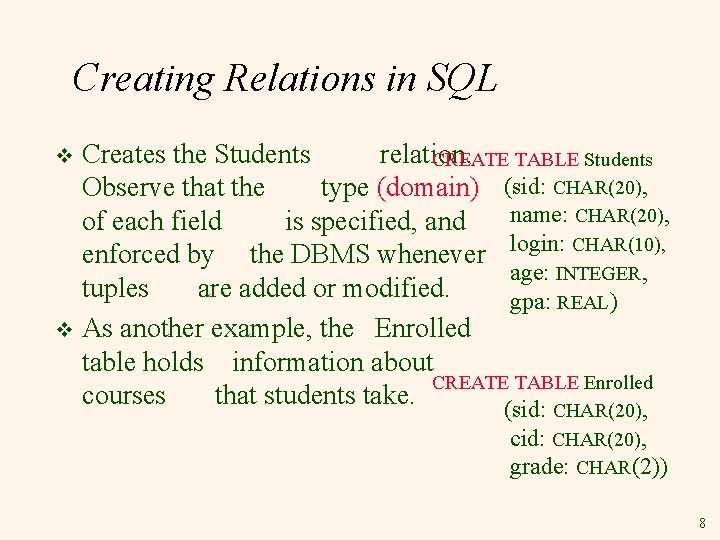 Creating Relations in SQL

❖ Creates the Students relation. Observe that the type (domain) of each field is specified, and enforced by the DBMS whenever tuples are added or modified.

❖ As another example, the Enrolled table holds information about courses that students take.

CREATE TABLE Students
(sid: CHAR(20),
name: CHAR(20),
login: CHAR(10),
age: INTEGER,
gpa: REAL)

CREATE TABLE Enrolled
(sid: CHAR(20),
cid: CHAR(20),
grade: CHAR(2))

8